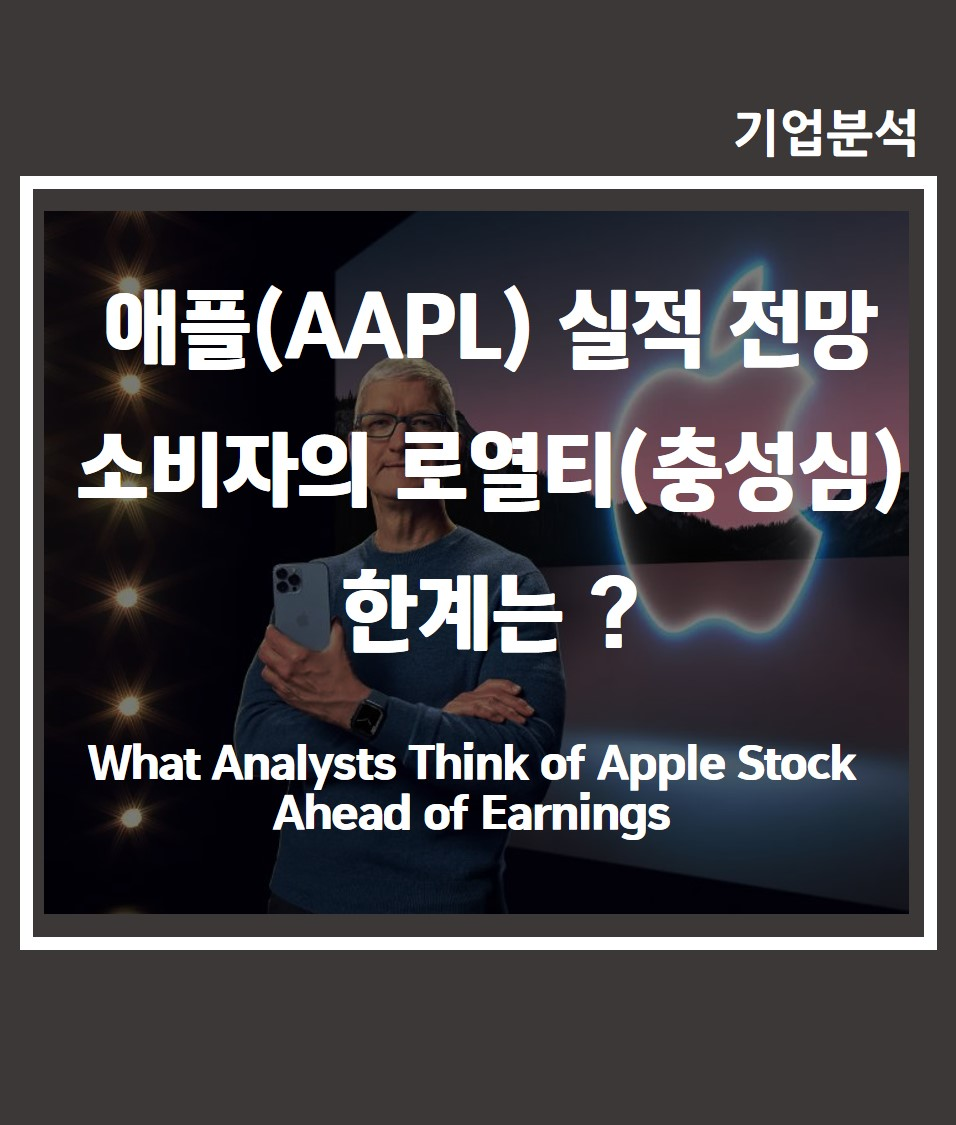 기업분석

애플(AAPL) 실적 전망
소비자의 로열티(충성심)
한계는 ?

What Analysts Think of Apple Stock
Ahead of Earnings